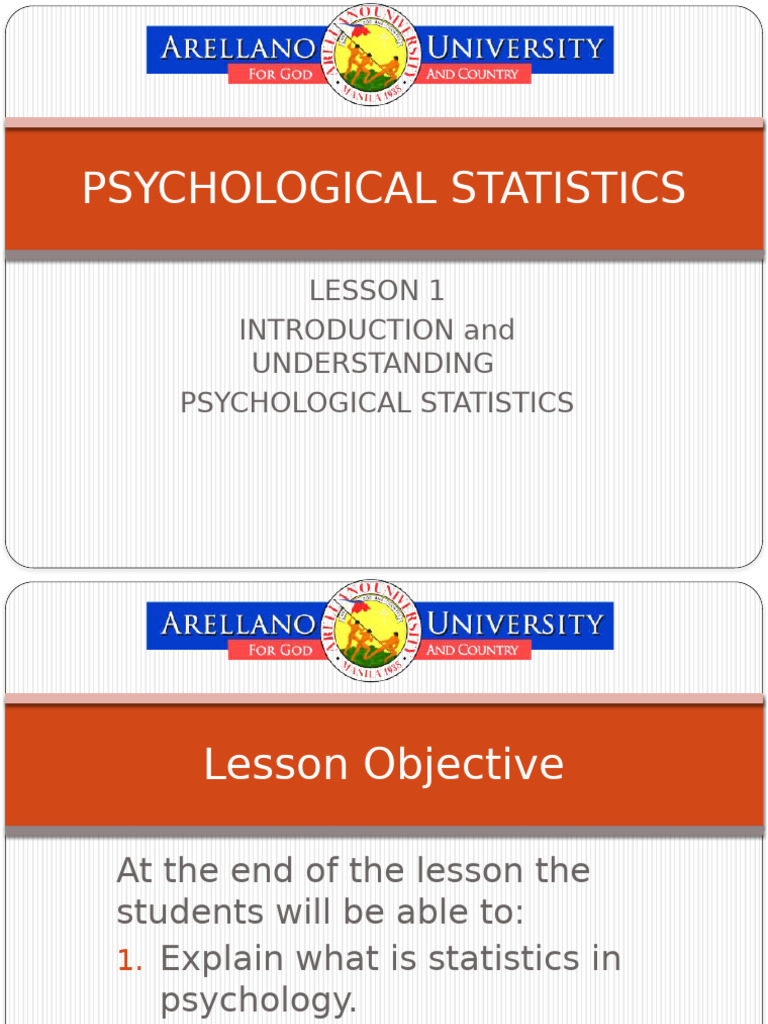 ARELLANO UNIVERSITY
FOR GOD AND COUNTRY
ARELLANO UNIVERSITY
MANILA 1938

PSYCHOLOGICAL STATISTICS

LESSON 1
INTRODUCTION and UNDERSTANDING PSYCHOLOGICAL STATISTICS

ARELLANO UNIVERSITY
FOR GOD AND COUNTRY
ARELLANO UNIVERSITY
MANILA 1938

Lesson Objective

At the end of the lesson the students will be able to:
1. Explain what is statistics in psychology.